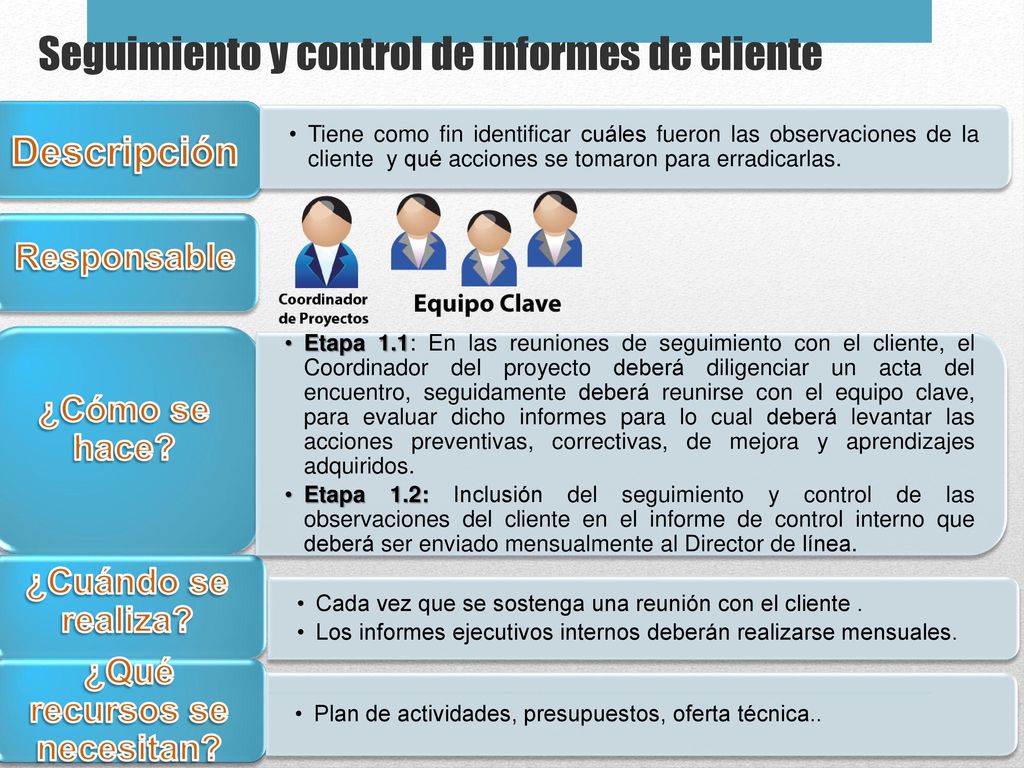 Seguimiento y control de informes de cliente

Descripción

• Tiene como fin identificar cuáles fueron las observaciones de la cliente y qué acciones se tomaron para erradicarlas.

Responsable

Coordinador de Proyectos

Equipo Clave

¿Cómo se hace?

• Etapa 1.1: En las reuniones de seguimiento con el cliente, el Coordinador del proyecto deberá diligenciar un acta del encuentro, seguidamente deberá reunirse con el equipo clave, para evaluar dicho informes para lo cual deberá levantar las acciones preventivas, correctivas, de mejora y aprendizajes adquiridos.
• Etapa 1.2: Inclusión del seguimiento y control de las observaciones del cliente en el informe de control interno que deberá ser enviado mensualmente al Director de línea.

¿Cuándo se realiza?

• Cada vez que se sostenga una reunión con el cliente .
• Los informes ejecutivos internos deberán realizarse mensuales.

¿Qué recursos se necesitan?

• Plan de actividades, presupuestos, oferta técnica..